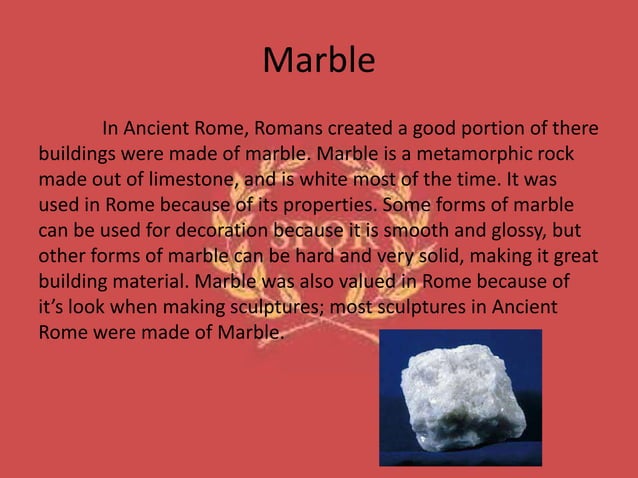 Marble

In Ancient Rome, Romans created a good portion of there buildings were made of marble. Marble is a metamorphic rock made out of limestone, and is white most of the time. It was used in Rome because of its properties. Some forms of marble can be used for decoration because it is smooth and glossy, but other forms of marble can be hard and very solid, making it great building material. Marble was also valued in Rome because of it's look when making sculptures; most sculptures in Ancient Rome were made of Marble.

SPQR